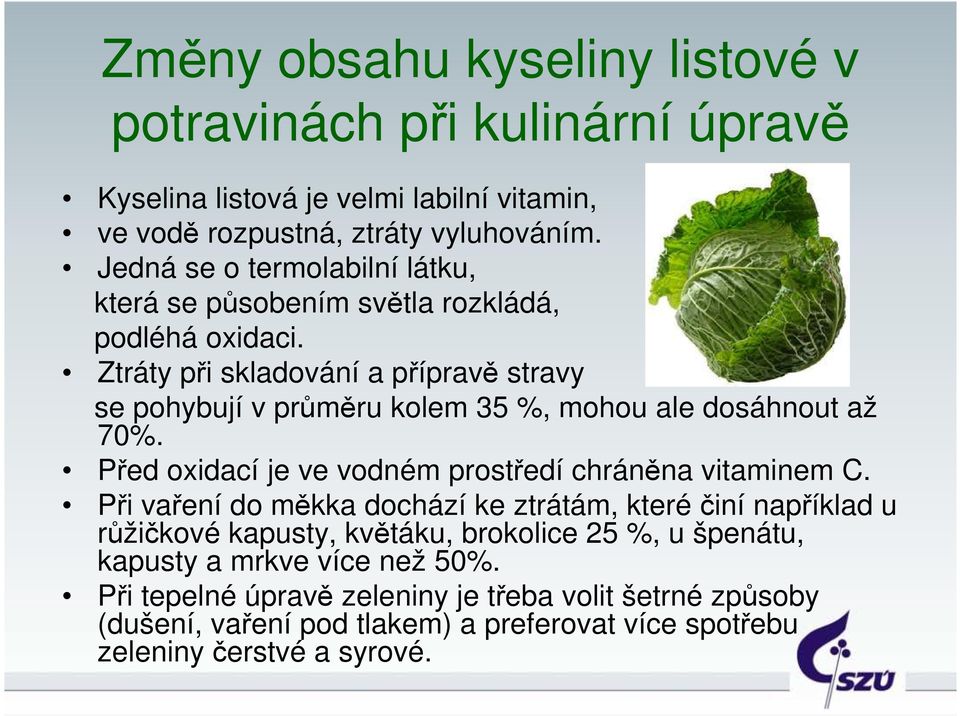 Změny obsahu kyseliny listové v potravinách při kulinární úpravě

• Kyselina listová je velmi labilní vitamin,
• ve vodě rozpustná, ztráty vyluhováním.
• Jedná se o termolabilní látku, která se působením světla rozkládá, podléhá oxidaci.
• Ztráty při skladování a přípravě stravy se pohybují v průměru kolem 35 %, mohou ale dosáhnout až 70%.
• Před oxidací je ve vodném prostředí chráněna vitaminem C.
• Při vaření do měkka dochází ke ztrátám, které činí například u růžičkové kapusty, květáku, brokolice 25 %, u špenátu, kapusty a mrkve více než 50%.
• Při tepelné úpravě zeleniny je třeba volit šetrné způsoby (dušení, vaření pod tlakem) a preferovat více spotřebu zeleniny čerstvé a syrové.

SZÚ